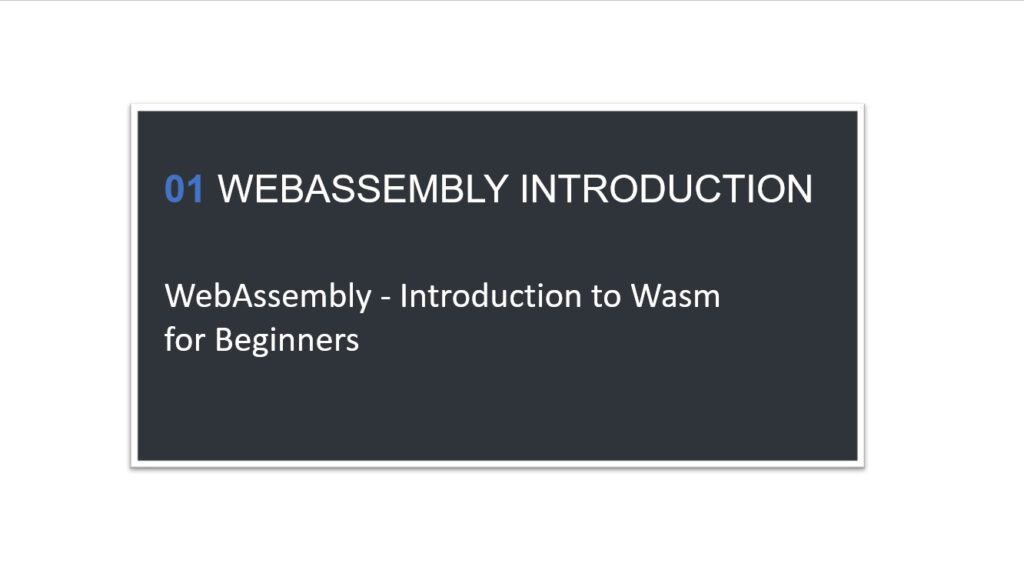 01 WEBASSEMBLY INTRODUCTION

WebAssembly - Introduction to Wasm for Beginners